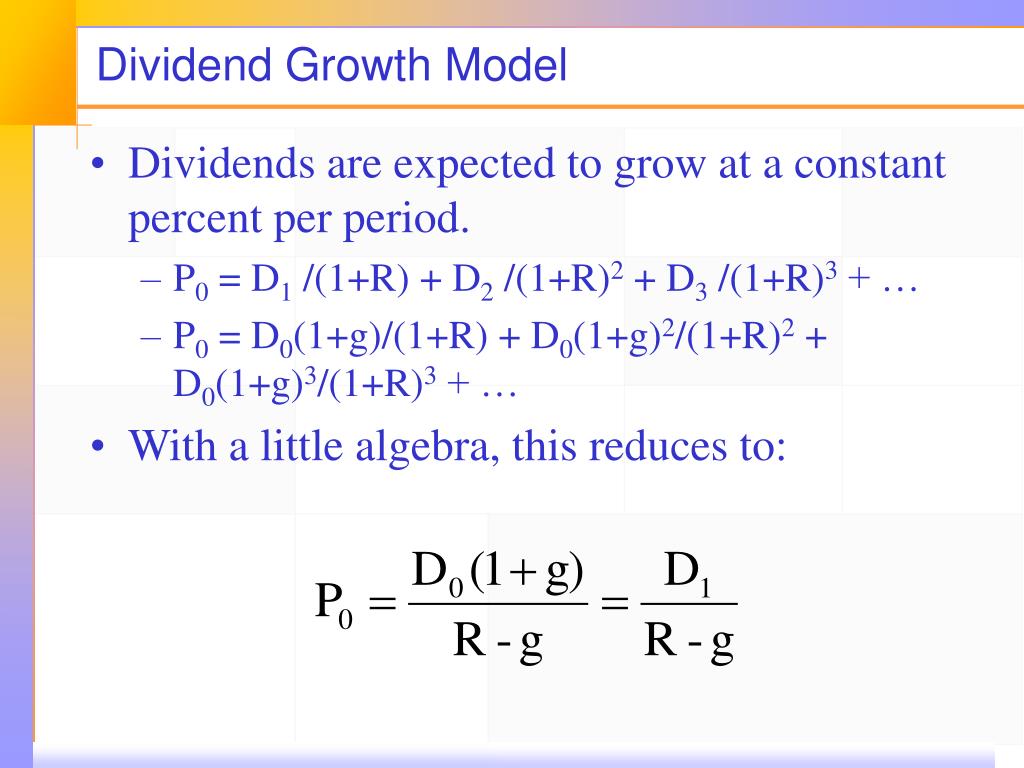 Dividend Growth Model

• Dividends are expected to grow at a constant percent per period.
  – $P_0 = D_1 /(1+R) + D_2 /(1+R)^2 + D_3 /(1+R)^3 + \ldots$
  – $P_0 = D_0(1+g)/(1+R) + D_0(1+g)^2/(1+R)^2 + D_0(1+g)^3/(1+R)^3 + \ldots$

• With a little algebra, this reduces to:

$P_0 = \frac{D_0(1+g)}{R - g} = \frac{D_1}{R - g}$